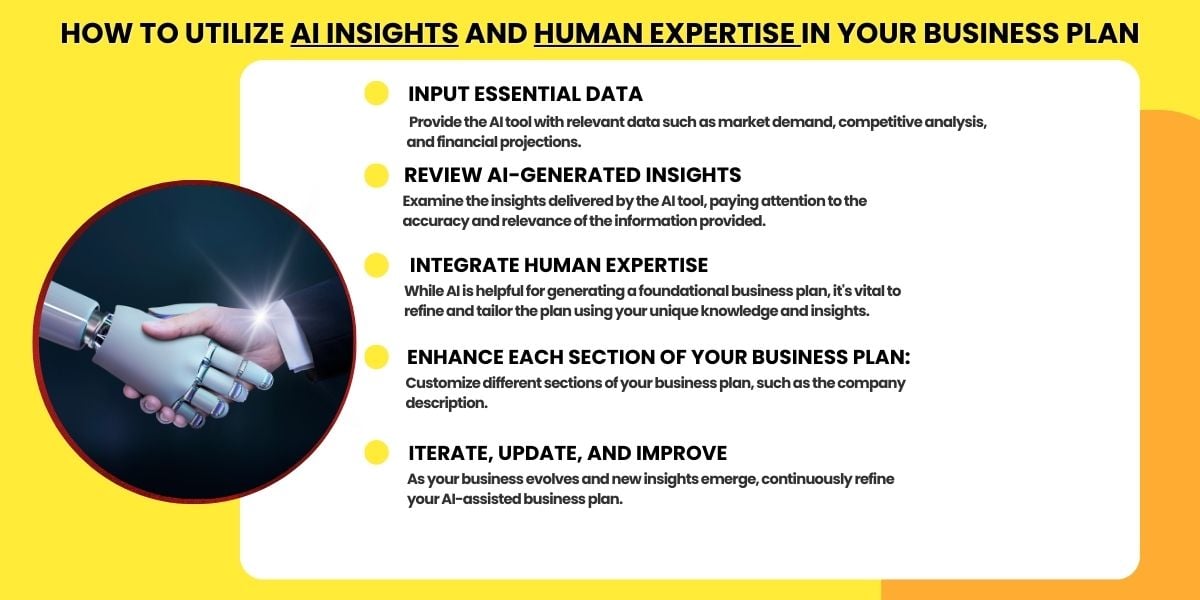 HOW TO UTILIZE AI INSIGHTS AND HUMAN EXPERTISE IN YOUR BUSINESS PLAN

INPUT ESSENTIAL DATA
Provide the AI tool with relevant data such as market demand, competitive analysis, and financial projections.

REVIEW AI-GENERATED INSIGHTS
Examine the insights delivered by the AI tool, paying attention to the accuracy and relevance of the information provided.

INTEGRATE HUMAN EXPERTISE
While AI is helpful for generating a foundational business plan, it's vital to refine and tailor the plan using your unique knowledge and insights.

ENHANCE EACH SECTION OF YOUR BUSINESS PLAN:
Customize different sections of your business plan, such as the company description.

ITERATE, UPDATE, AND IMPROVE
As your business evolves and new insights emerge, continuously refine your AI-assisted business plan.